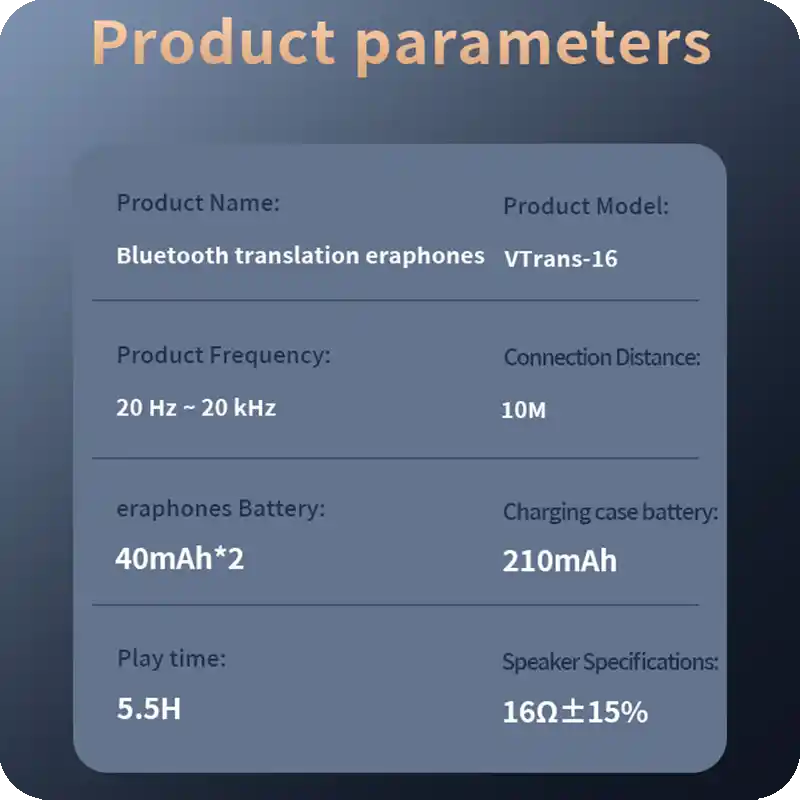 Product parameters

Product Name:
Bluetooth translation eraphones

Product Model:
VTrans-16

Product Frequency:
20 Hz ~ 20 kHz

Connection Distance:
10M

eraphones Battery:
40mAh*2

Charging case battery:
210mAh

Play time:
5.5H

Speaker Specifications:
16Ω±15%